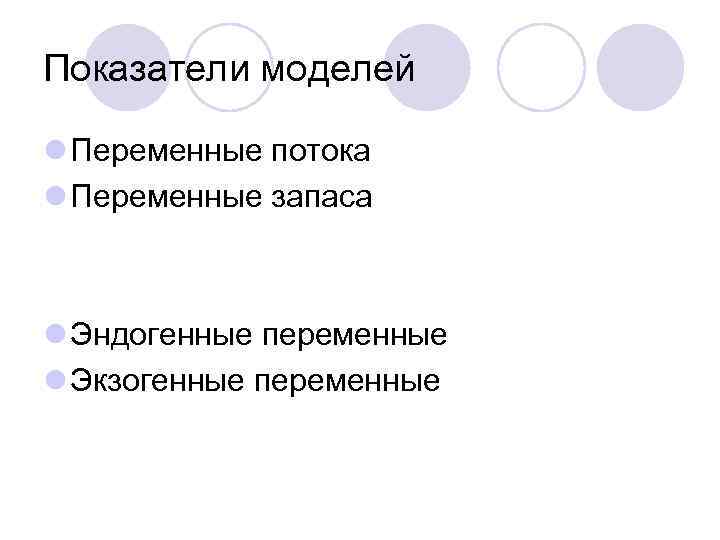 Показатели моделей

Переменные потока
Переменные запаса

Эндогенные переменные
Экзогенные переменные